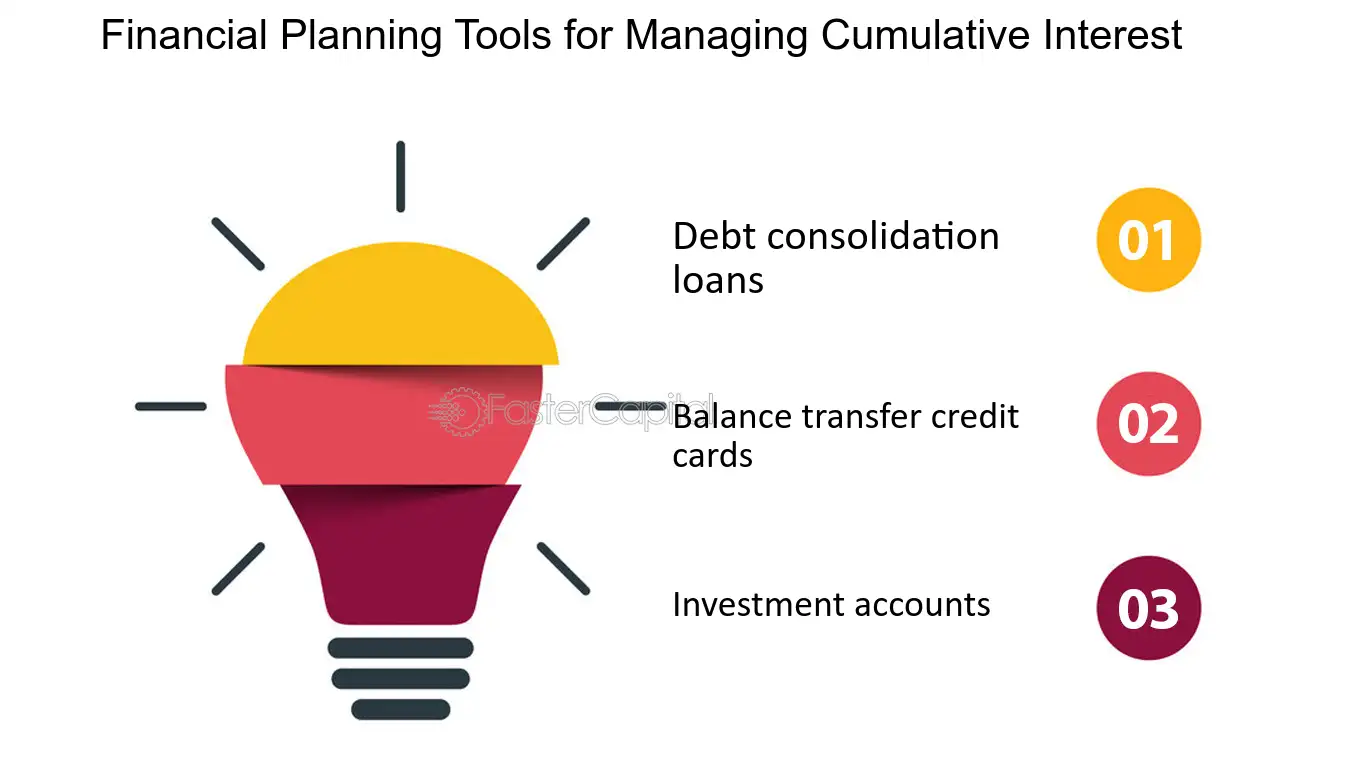 Financial Planning Tools for Managing Cumulative Interest

Debt consolidation loans

01

FasterCapital

Balance transfer credit cards

02

Investment accounts

03